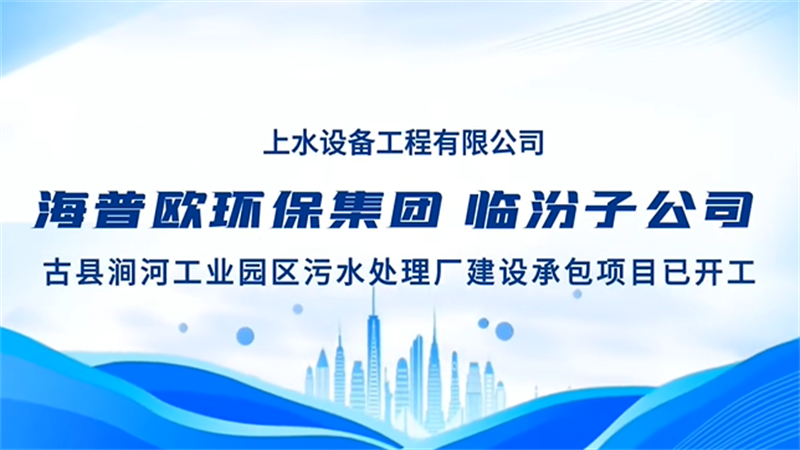 上水设备工程有限公司

海普欧环保集团 临汾子公司

古县涧河工业园区污水处理厂建设承包项目已开工